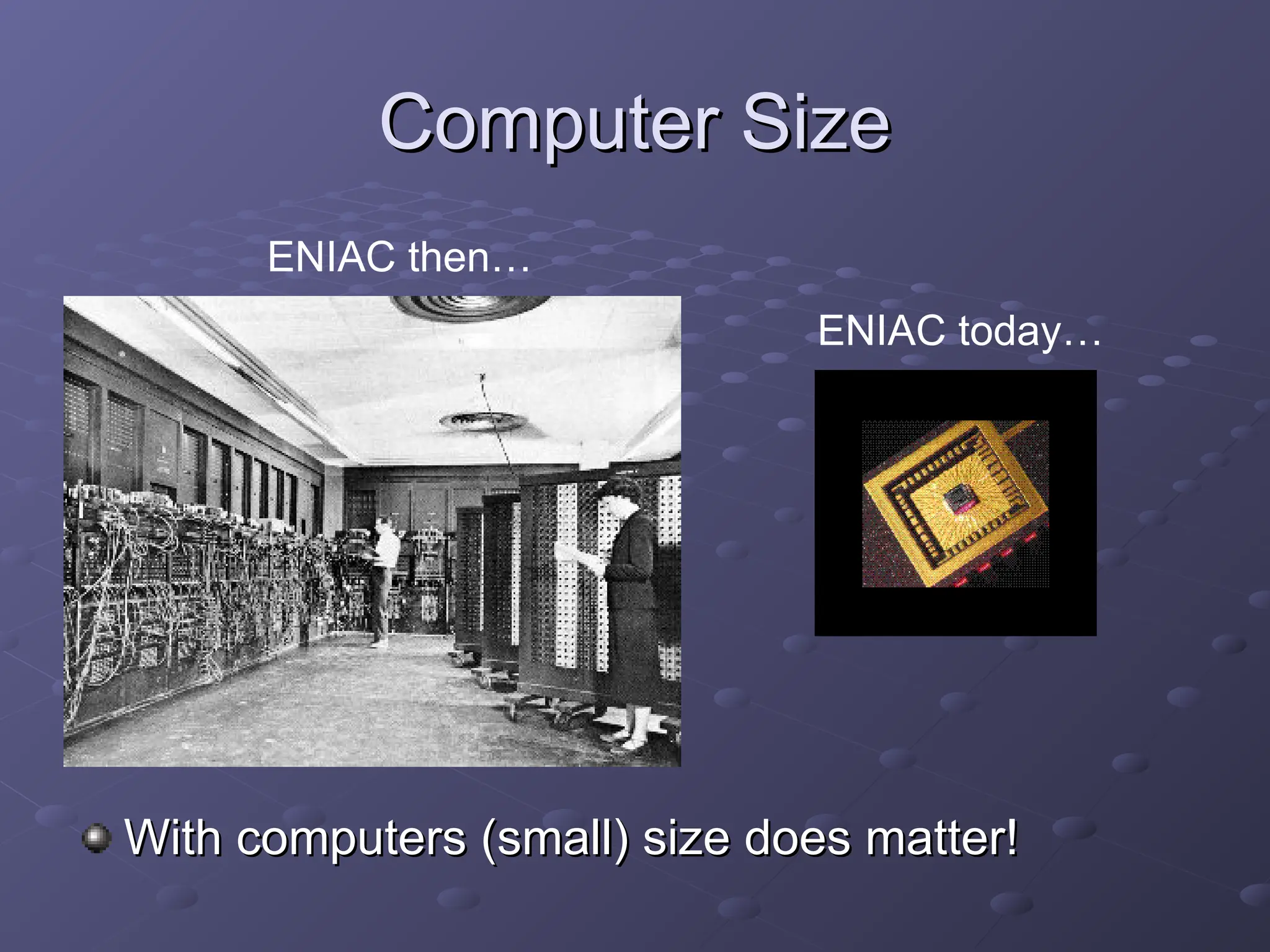 Computer Size

ENIAC then…

ENIAC today…

With computers (small) size does matter!